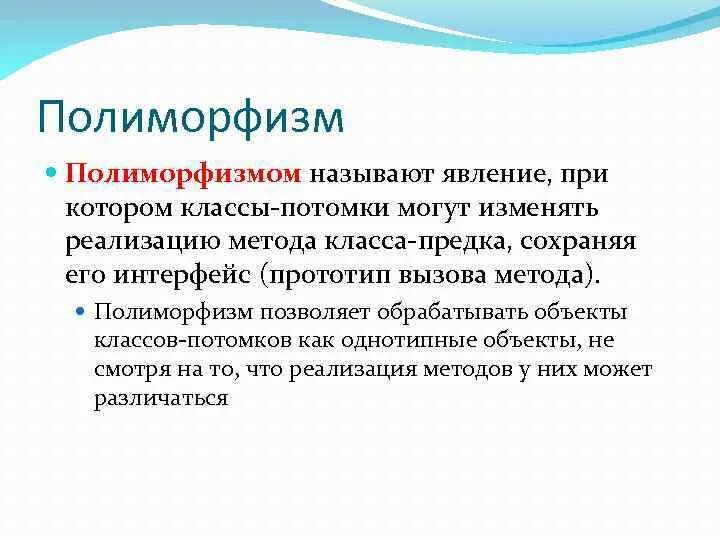 Полиморфизм

Полиморфизмом называют явление, при котором классы-потомки могут изменять реализацию метода класса-предка, сохраняя его интерфейс (прототип вызова метода).

Полиморфизм позволяет обрабатывать объекты классов-потомков как однотипные объекты, не смотря на то, что реализация методов у них может различаться